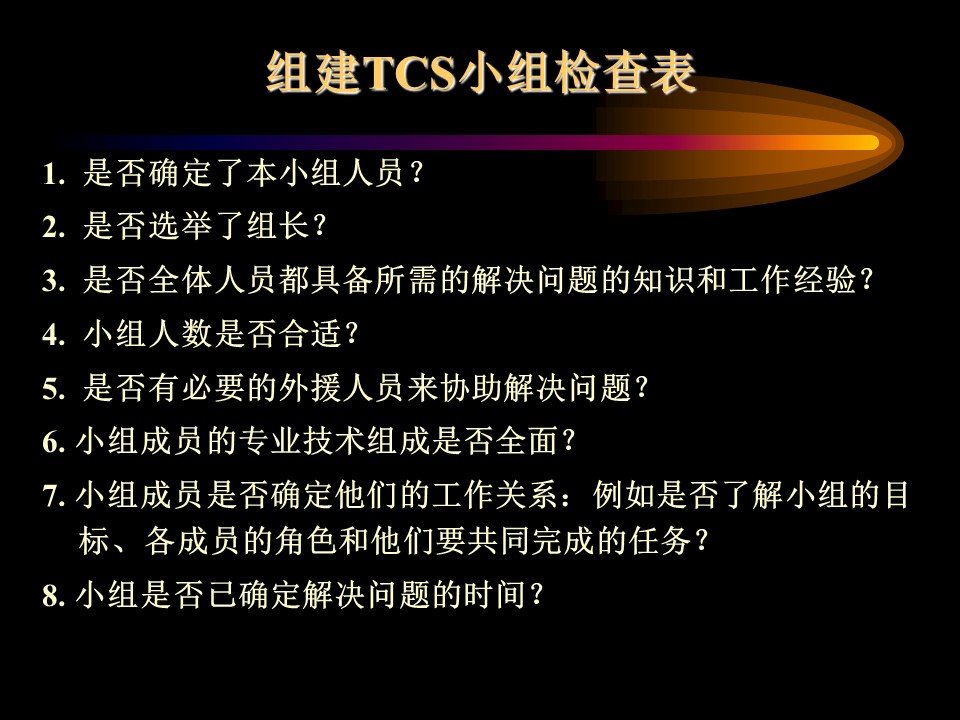 组建TCS小组检查表

1. 是否确定了本小组人员？

2. 是否选举了组长？

3. 是否全体人员都具备所需的解决问题的知识和工作经验？

4. 小组人数是否合适？

5. 是否有必要的外援人员来协助解决问题？

6. 小组成员的专业技术组成是否全面？

7. 小组成员是否确定他们的工作关系：例如是否了解小组的目标、各成员的角色和他们要共同完成的任务？

8. 小组是否已确定解决问题的时间？